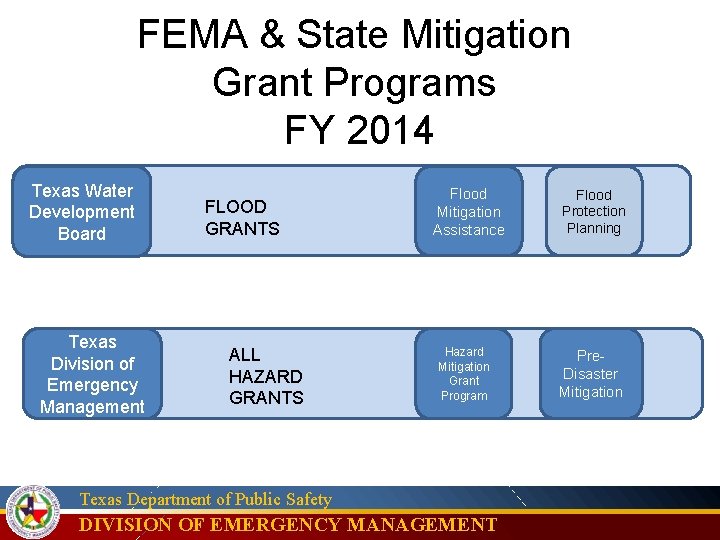 FEMA & State Mitigation Grant Programs FY 2014

Texas Water Development Board

FLOOD GRANTS

Flood Mitigation Assistance

Flood Protection Planning

Texas Division of Emergency Management

ALL HAZARD GRANTS

Hazard Mitigation Grant Program

Pre-Disaster Mitigation

Texas Department of Public Safety
DIVISION OF EMERGENCY MANAGEMENT